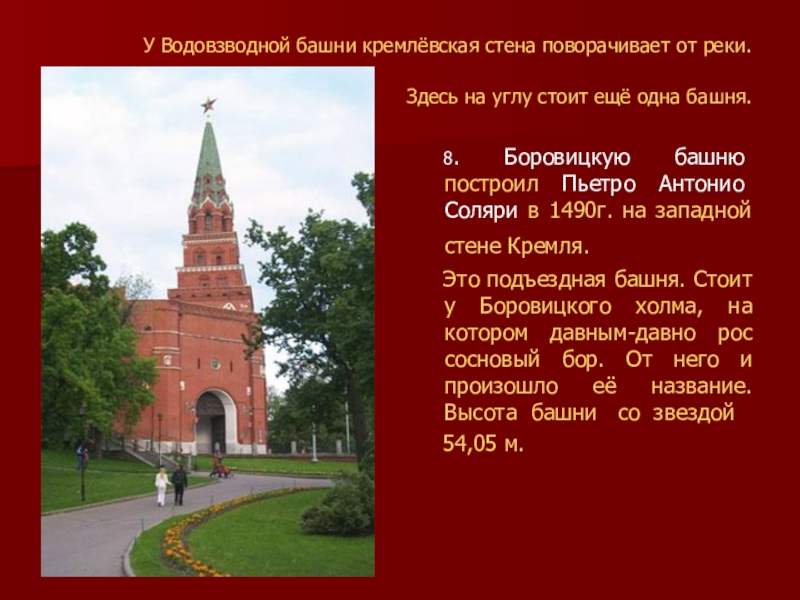 У Водовзводной башни кремлёвская стена поворачивает от реки.

Здесь на углу стоит ещё одна башня.

8. Боровицкую башню построил Пьетро Антонио Соляри в 1490г. на западной стене Кремля.

Это подъездная башня. Стоит у Боровицкого холма, на котором давным-давно рос сосновый бор. От него и произошло её название. Высота башни со звездой 54,05 м.